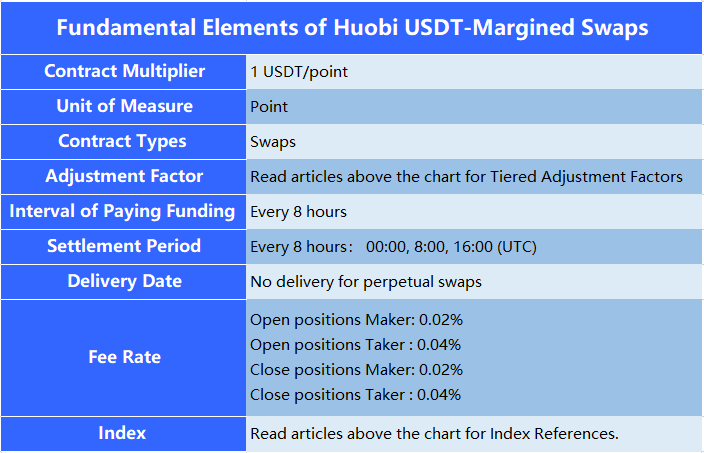 | Fundamental Elements of Huobi USDT-Margined Swaps | |
|---|---|
| Contract Multiplier | 1 USDT/point |
| Unit of Measure | Point |
| Contract Types | Swaps |
| Adjustment Factor | Read articles above the chart for Tiered Adjustment Factors |
| Interval of Paying Funding | Every 8 hours |
| Settlement Period | Every 8 hours： 00:00, 8:00, 16:00 (UTC) |
| Delivery Date | No delivery for perpetual swaps |
| Fee Rate | Open positions Maker: 0.02% Open positions Taker : 0.04% Close positions Maker: 0.02% Close positions Taker : 0.04% |
| Index | Read articles above the chart for Index References. |